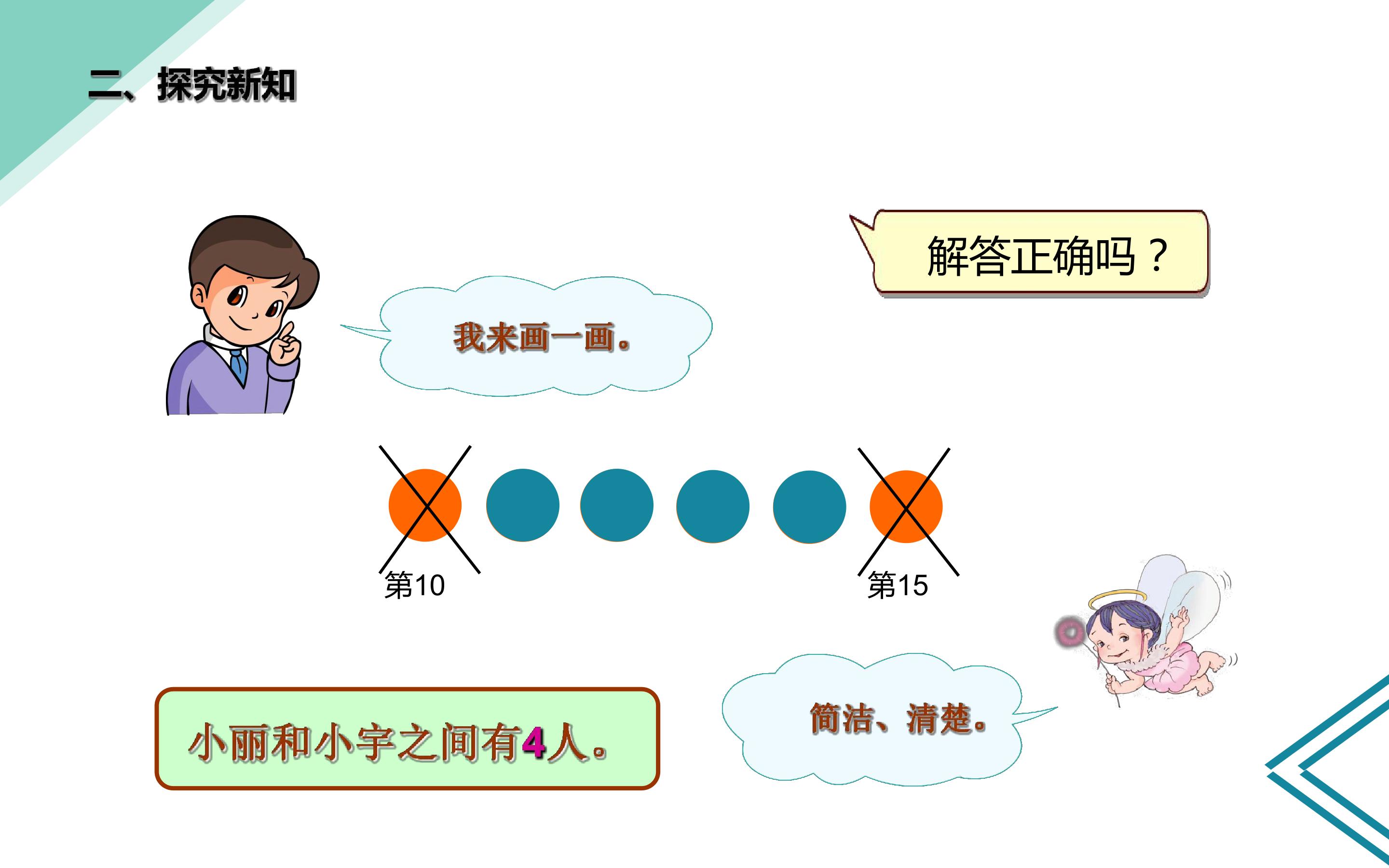 二、探究新知

解答正确吗？

我来画一画。

第10

第15

小丽和小宇之间有4人。

简洁、清楚。